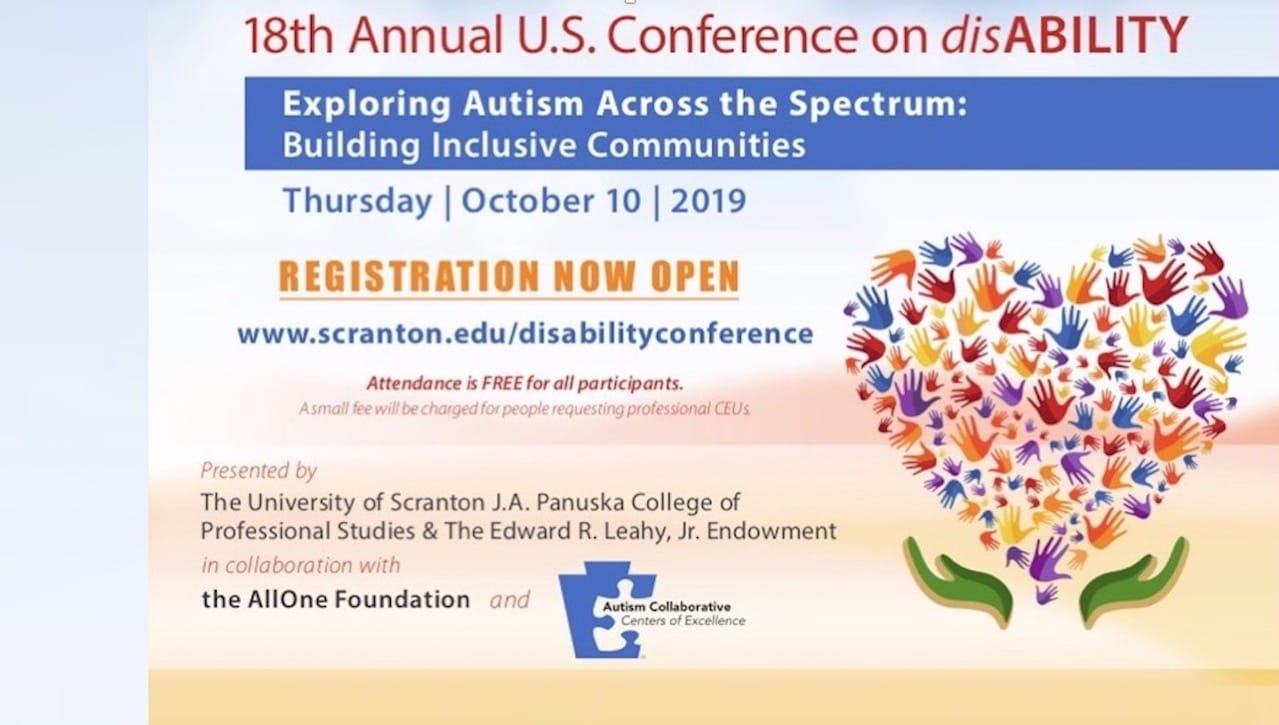 18th Annual U.S. Conference on disABILITY

Exploring Autism Across the Spectrum: Building Inclusive Communities

Thursday | October 10 | 2019

REGISTRATION NOW OPEN

www.scranton.edu/disabilityconference

Attendance is FREE for all participants.
A small fee will be charged for people requesting professional CEUs.

Presented by
The University of Scranton J.A. Panuska College of Professional Studies & The Edward R. Leahy, Jr. Endowment
in collaboration with
the AllOne Foundation and

Autism Collaborative
Centers of Excellence